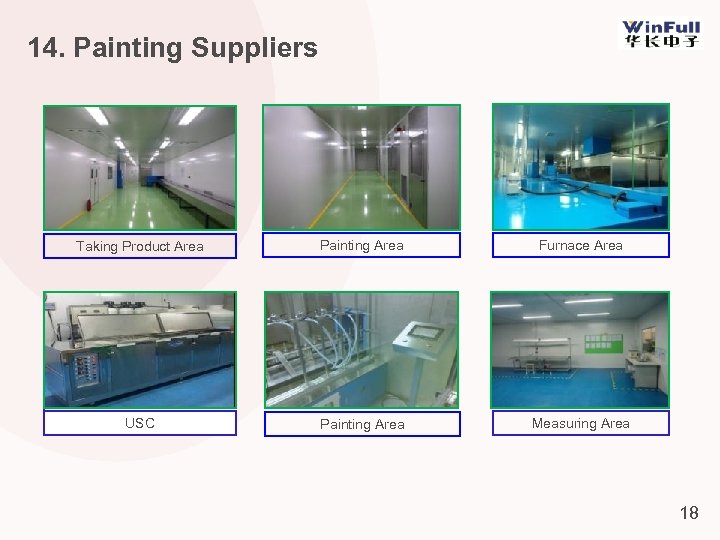 14. Painting Suppliers

WinFull
华长电子

Taking Product Area

Painting Area

Furnace Area

USC

Painting Area

Measuring Area

18